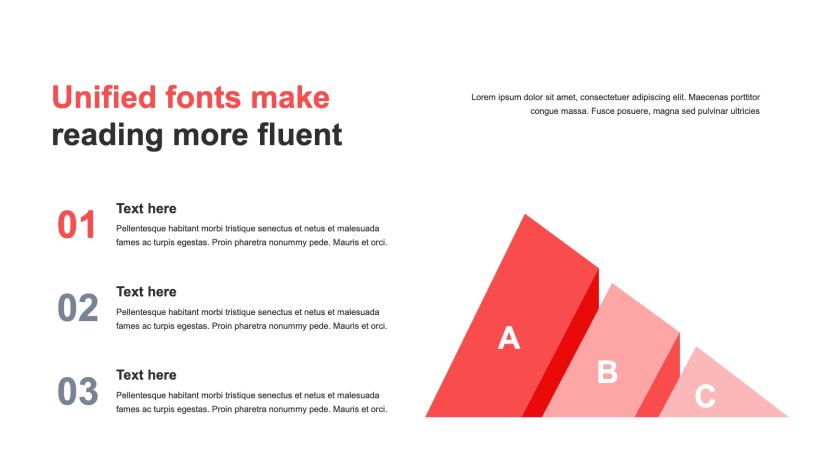 Unified fonts make reading more fluent

Lorem ipsum dolor sit amet, consectetuer adipiscing elit. Maecenas porttitor congue massa. Fusce posuere, magna sed pulvinar ultricies

01
Text here
Pellentesque habitant morbi tristique senectus et netus et malesuada fames ac turpis egestas. Proin pharetra nonummy pede. Mauris et orci.

02
Text here
Pellentesque habitant morbi tristique senectus et netus et malesuada fames ac turpis egestas. Proin pharetra nonummy pede. Mauris et orci.

03
Text here
Pellentesque habitant morbi tristique senectus et netus et malesuada fames ac turpis egestas. Proin pharetra nonummy pede. Mauris et orci.

A

B

C